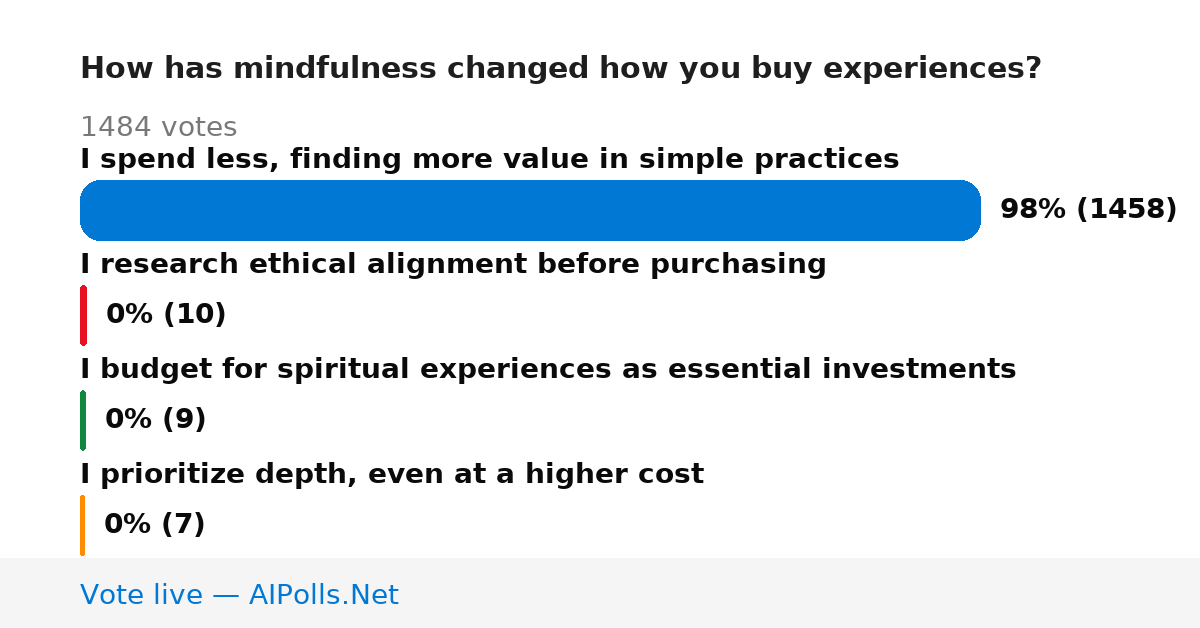 How has mindfulness changed how you buy experiences?

1484 votes

I spend less, finding more value in simple practices

98% (1458)

I research ethical alignment before purchasing

0% (10)

I budget for spiritual experiences as essential investments

0% (9)

I prioritize depth, even at a higher cost

0% (7)

Vote live — AIPolls.Net